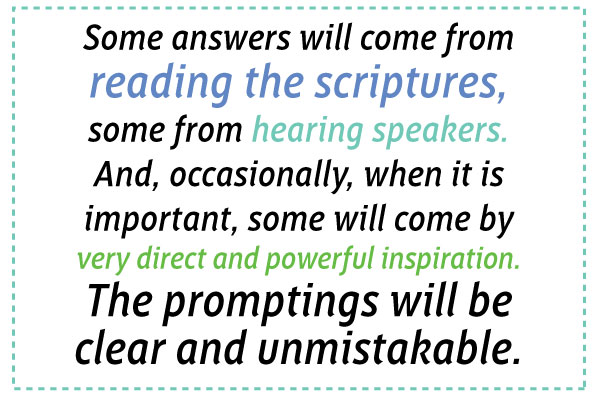 Some answers will come from reading the scriptures, some from hearing speakers. And, occasionally, when it is important, some will come by very direct and powerful inspiration. The promptings will be clear and unmistakable.